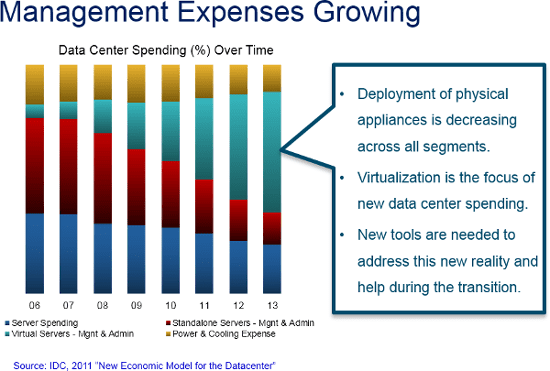 Management Expenses Growing

Data Center Spending (%) Over Time

06 07 08 09 10 11 12 13

Server Spending
Standalone Servers - Mgnt & Admin
Virtual Servers - Mgnt & Admin
Power & Cooling Expense

• Deployment of physical appliances is decreasing across all segments.
• Virtualization is the focus of new data center spending.
• New tools are needed to address this new reality and help during the transition.

Source: IDC, 2011 "New Economic Model for the Datacenter"